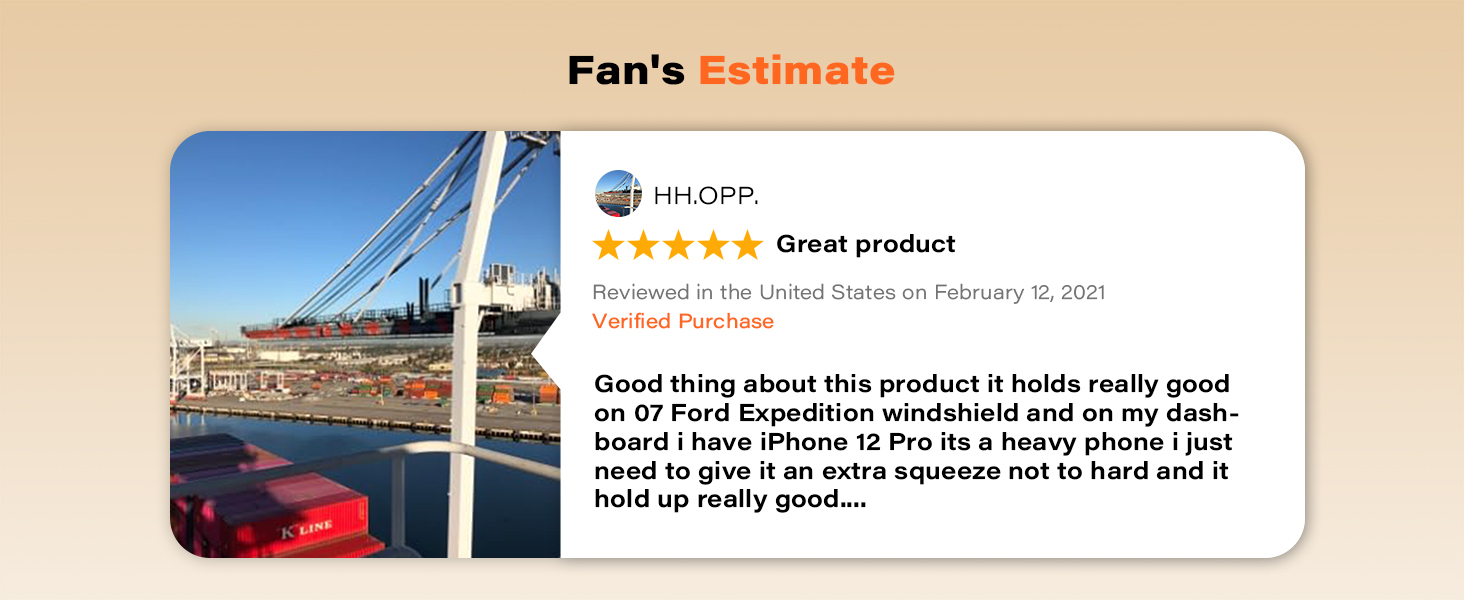 Fan's Estimate

K LINE

HH.OPP.

Great product

Reviewed in the United States on February 12, 2021
Verified Purchase

Good thing about this product it holds really good on 07 Ford Expedition windshield and on my dashboard i have iPhone 12 Pro its a heavy phone i just need to give it an extra squeeze not to hard and it hold up really good....